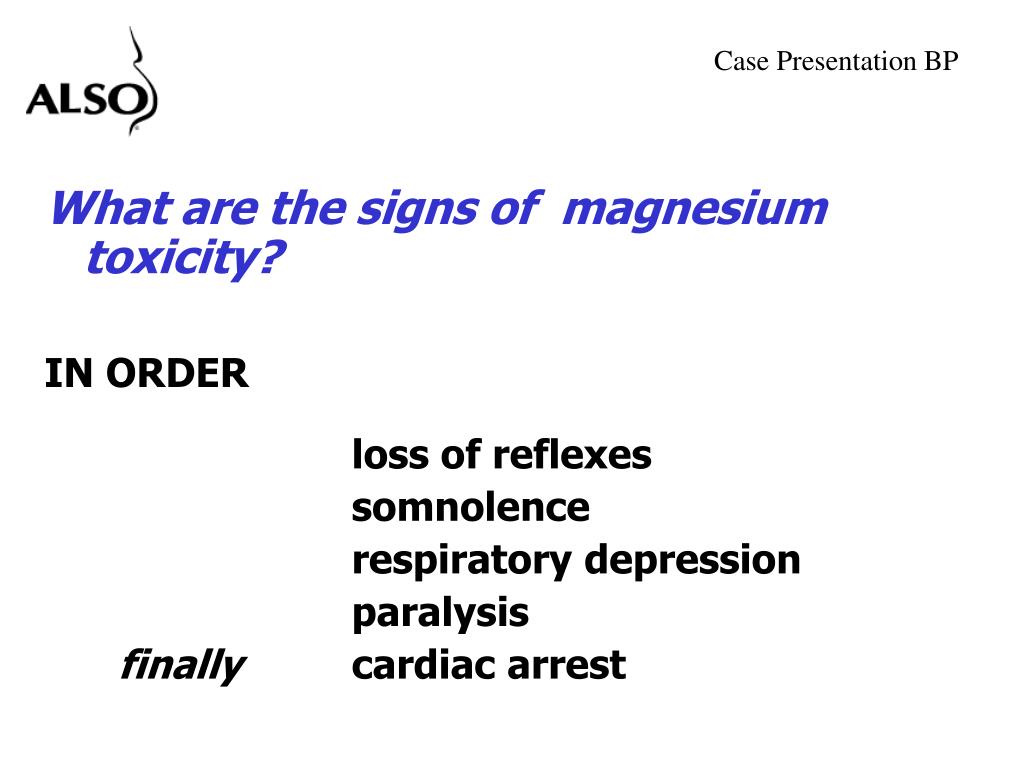 ALSO

Case Presentation BP

What are the signs of magnesium toxicity?

IN ORDER

loss of reflexes
somnolence
respiratory depression
paralysis
finally cardiac arrest